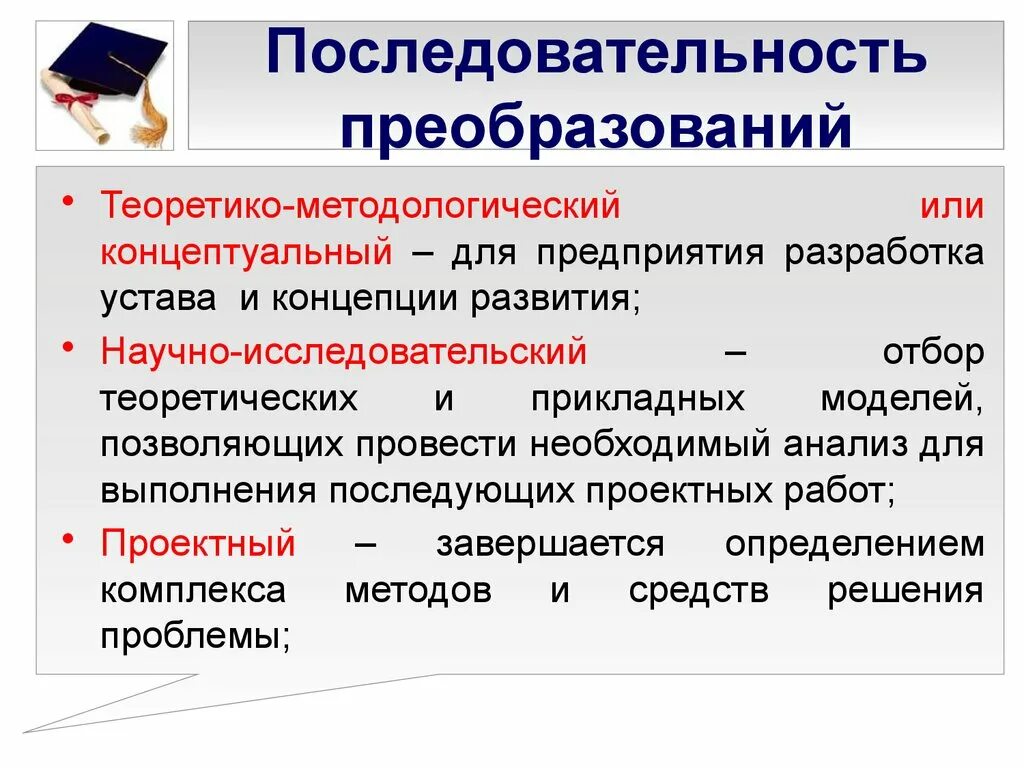 Последовательность преобразований

• Теоретико-методологический или концептуальный – для предприятия разработка устава и концепции развития;
• Научно-исследовательский – отбор теоретических и прикладных моделей, позволяющих провести необходимый анализ для выполнения последующих проектных работ;
• Проектный – завершается определением комплекса методов и средств решения проблемы;